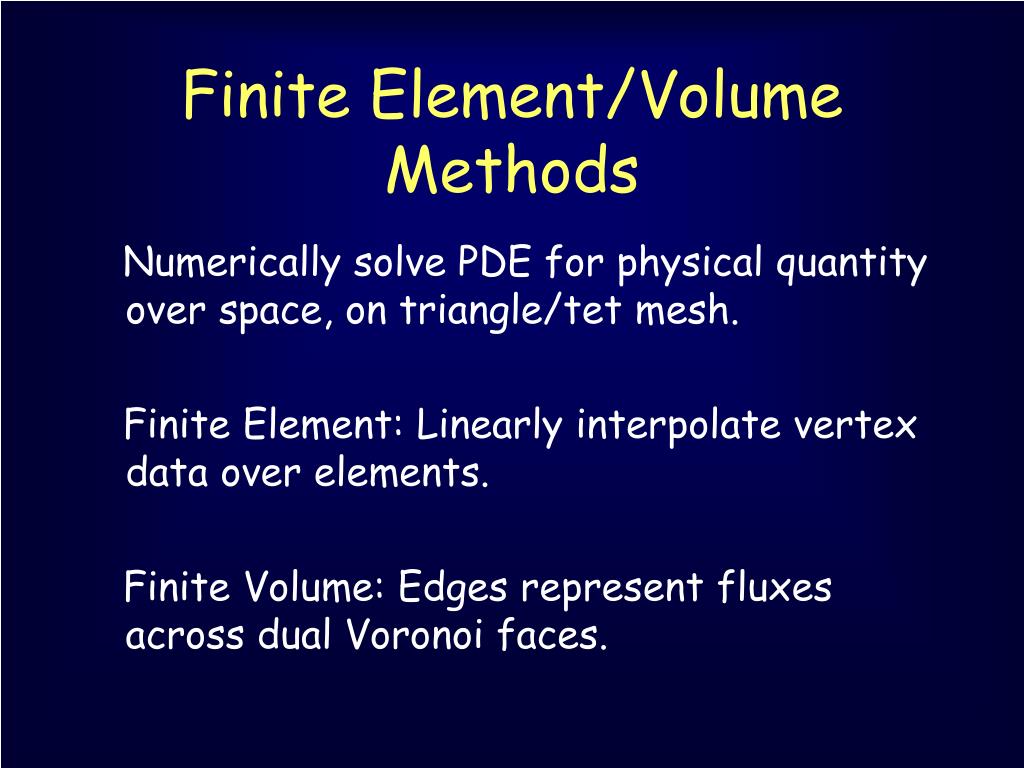 Finite Element/Volume Methods

Numerically solve PDE for physical quantity over space, on triangle/tet mesh.

Finite Element: Linearly interpolate vertex data over elements.

Finite Volume: Edges represent fluxes across dual Voronoi faces.